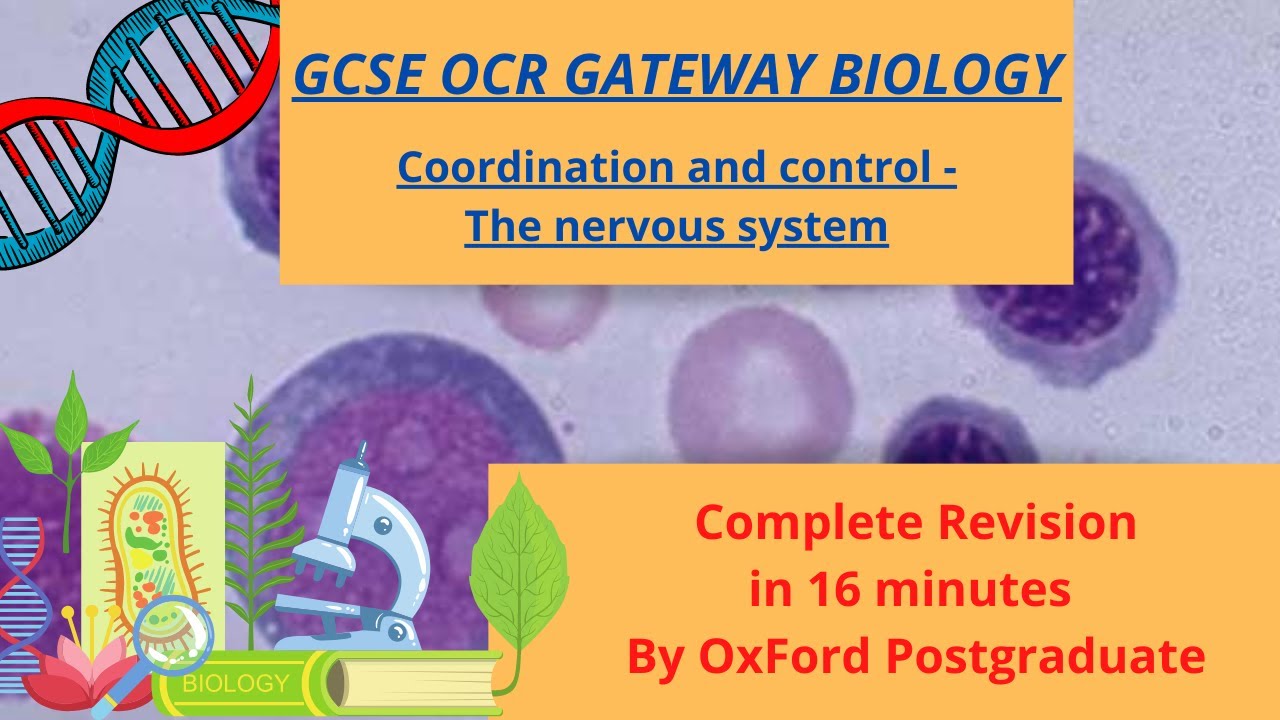 GCSE OCR GATEWAY BIOLOGY

Coordination and control - The nervous system

BIOLOGY

Complete Revision
in 16 minutes
By OxFord Postgraduate